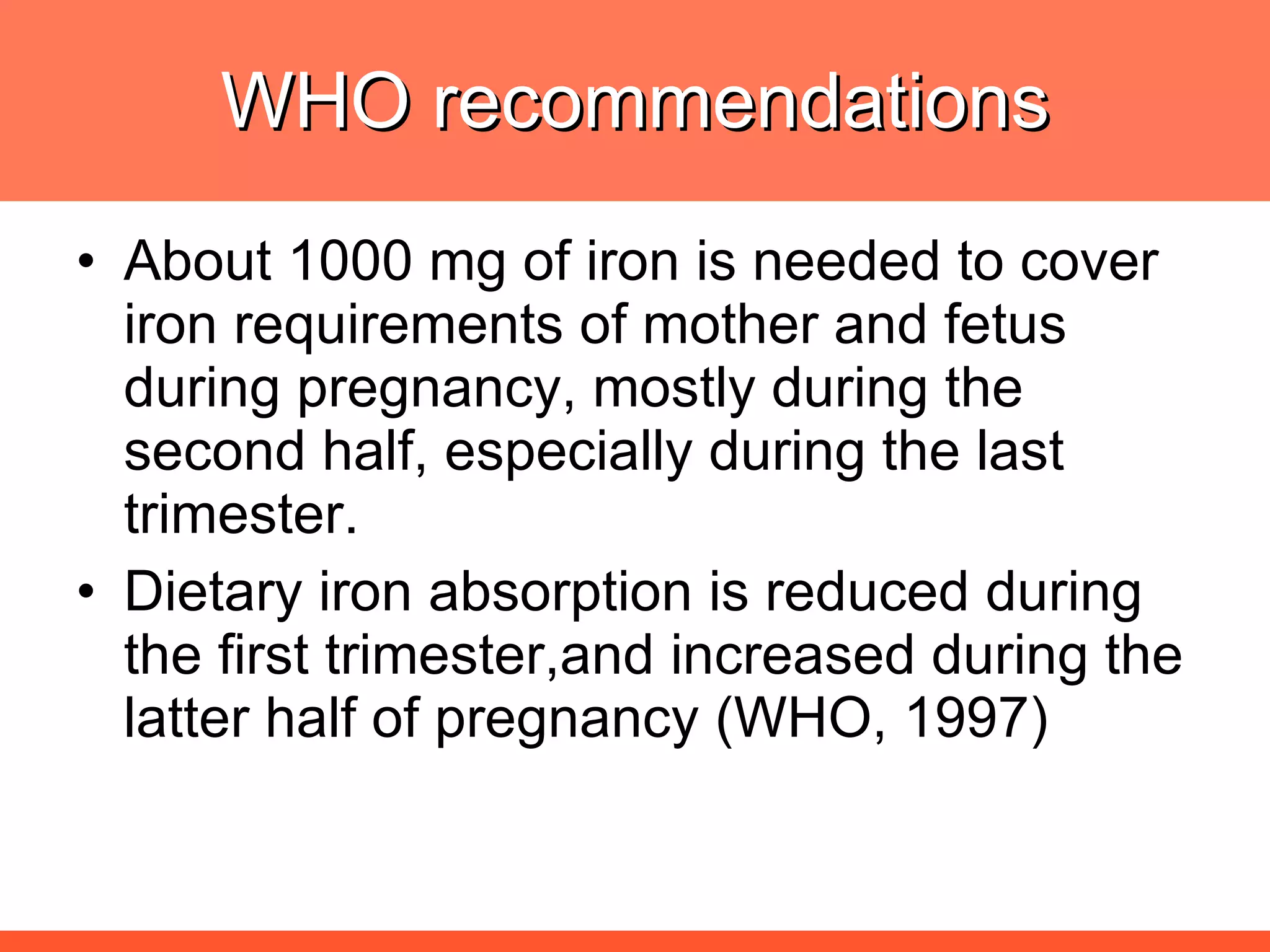 WHO recommendations

• About 1000 mg of iron is needed to cover iron requirements of mother and fetus during pregnancy, mostly during the second half, especially during the last trimester.

• Dietary iron absorption is reduced during the first trimester,and increased during the latter half of pregnancy (WHO, 1997)